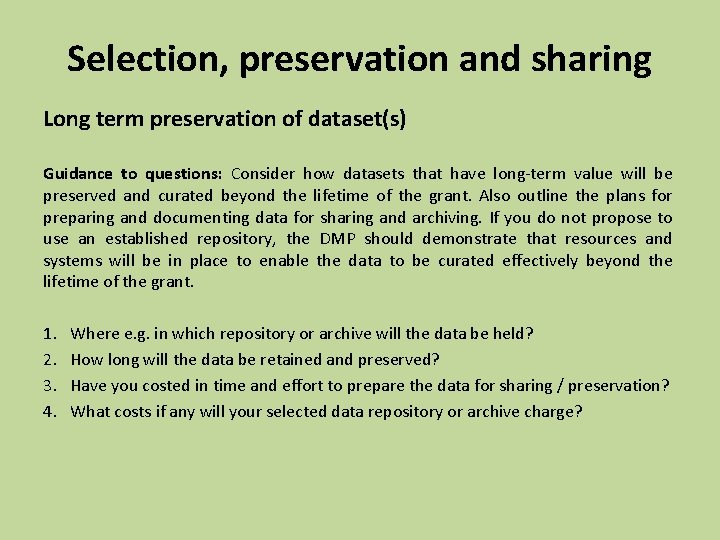 Selection, preservation and sharing

Long term preservation of dataset(s)

Guidance to questions: Consider how datasets that have long-term value will be preserved and curated beyond the lifetime of the grant. Also outline the plans for preparing and documenting data for sharing and archiving. If you do not propose to use an established repository, the DMP should demonstrate that resources and systems will be in place to enable the data to be curated effectively beyond the lifetime of the grant.

1. Where e.g. in which repository or archive will the data be held?
2. How long will the data be retained and preserved?
3. Have you costed in time and effort to prepare the data for sharing / preservation?
4. What costs if any will your selected data repository or archive charge?